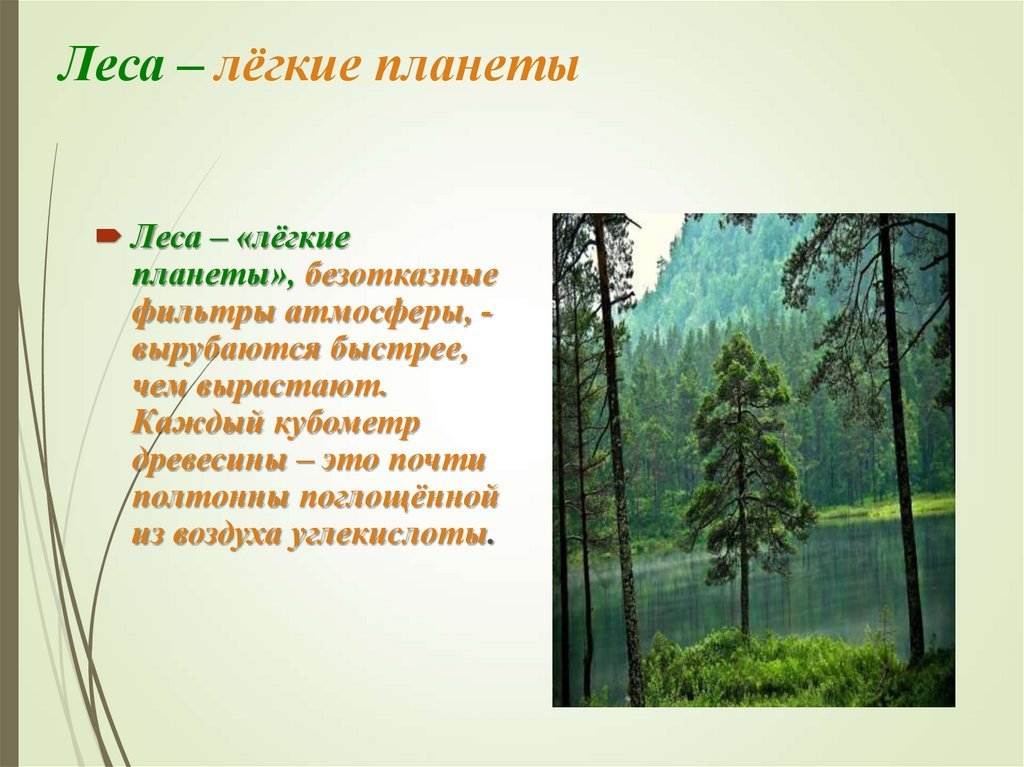 Леса – лёгкие планеты

Леса – «лёгкие планеты», безотказные фильтры атмосферы, - вырубаются быстрее, чем вырастают. Каждый кубометр древесины – это почти полтонны поглощённой из воздуха углекислоты.